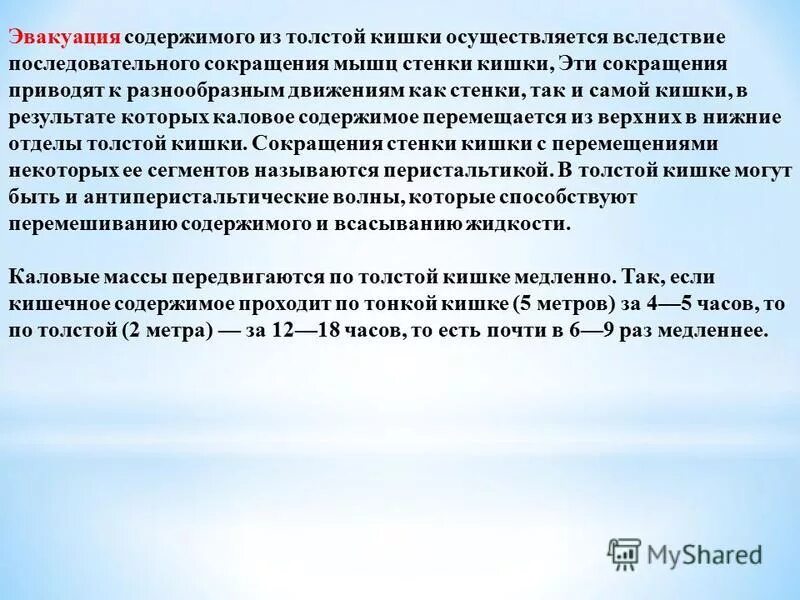 Эвакуация содержимого из толстой кишки осуществляется вследствие последовательного сокращения мышц стенки кишки, Эти сокращения приводят к разнообразным движениям как стенки, так и самой кишки, в результате которых каловое содержимое перемещается из верхних в нижние отделы толстой кишки. Сокращения стенки кишки с перемещениями некоторых ее сегментов называются перистальтикой. В толстой кишке могут быть и антиперистальтические волны, которые способствуют перемешиванию содержимого и всасыванию жидкости.

Каловые массы передвигаются по толстой кишке медленно. Так, если кишечное содержимое проходит по тонкой кишке (5 метров) за 4—5 часов, то по толстой (2 метра) — за 12—18 часов, то есть почти в 6—9 раз медленнее.

MyShared